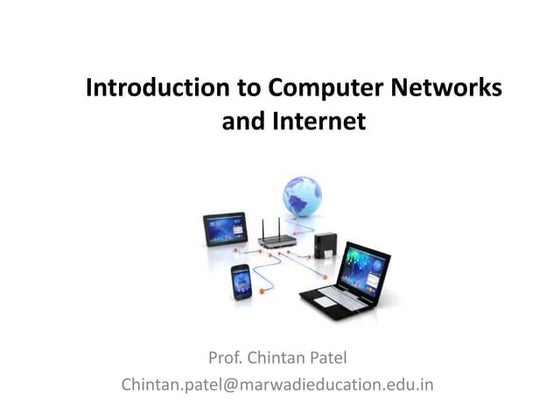 Introduction to Computer Networks and Internet

Prof. Chintan Patel
Chintan.patel@marwadieducation.edu.in